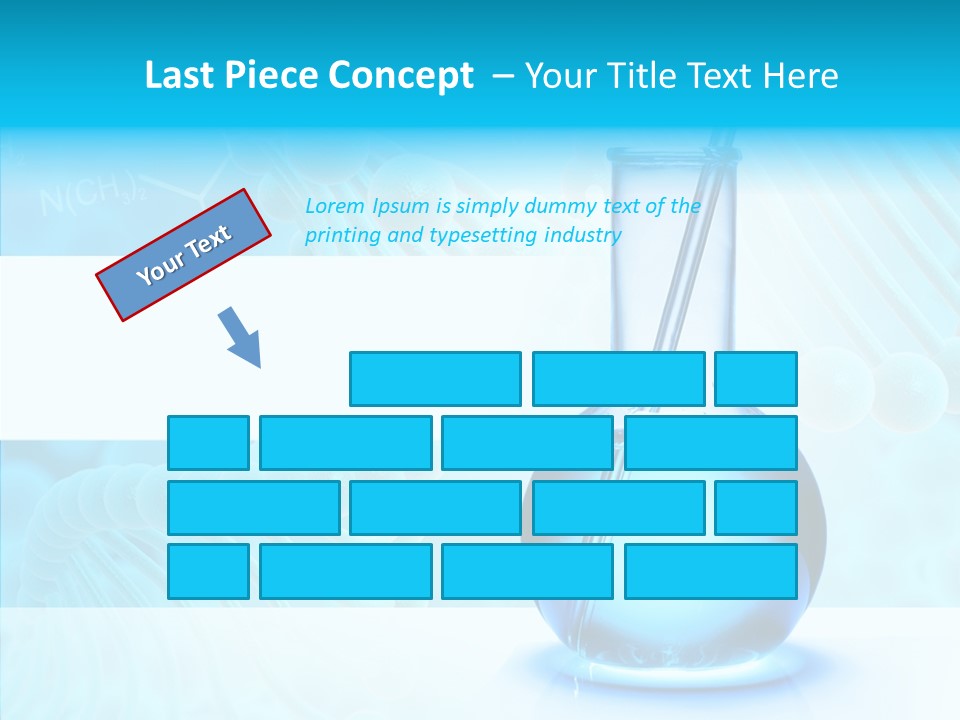 Last Piece Concept – Your Title Text Here

$N(CH_3)_2$

Your Text

Lorem Ipsum is simply dummy text of the printing and typesetting industry